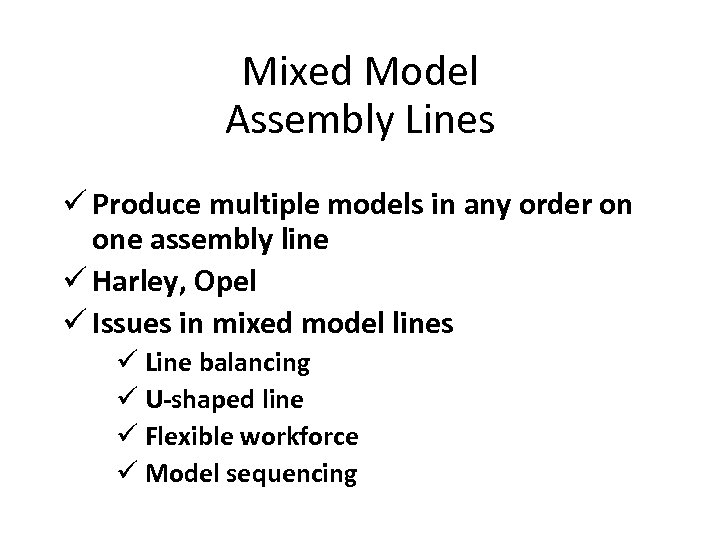 Mixed Model
Assembly Lines

✓ Produce multiple models in any order on one assembly line
✓ Harley, Opel
✓ Issues in mixed model lines
✓ Line balancing
✓ U-shaped line
✓ Flexible workforce
✓ Model sequencing